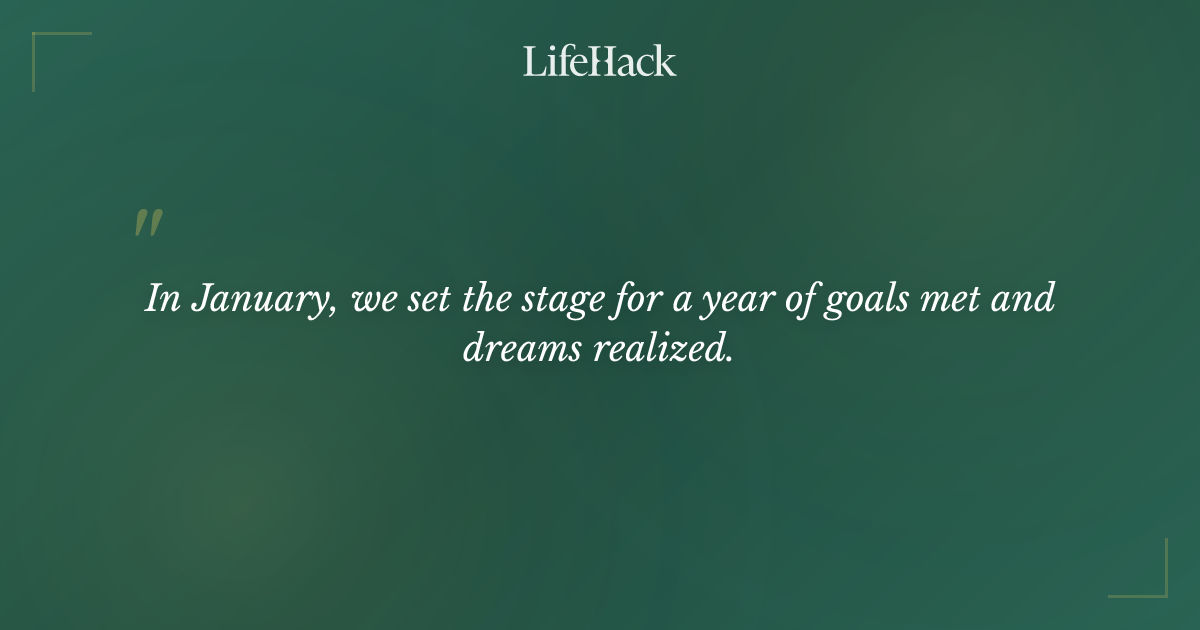 LifeHack

"

In January, we set the stage for a year of goals met and dreams realized.